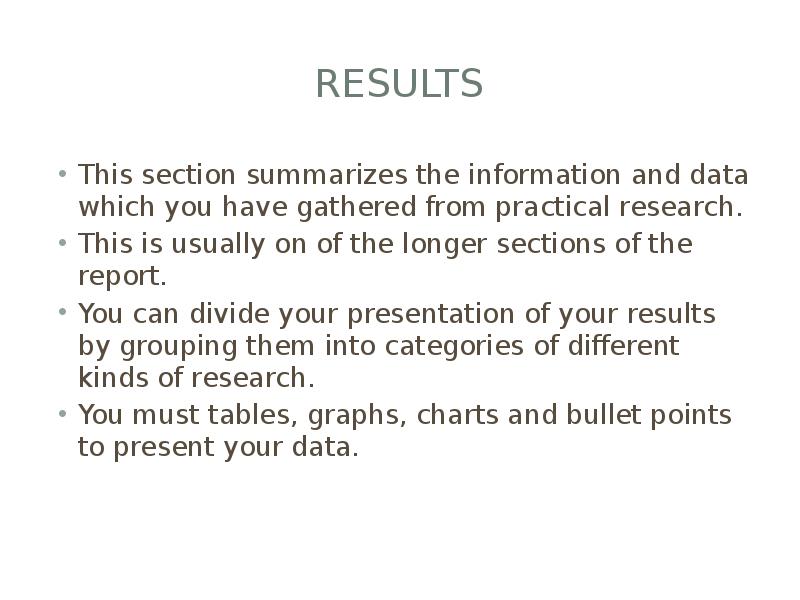 RESULTS

• This section summarizes the information and data which you have gathered from practical research.
• This is usually on of the longer sections of the report.
• You can divide your presentation of your results by grouping them into categories of different kinds of research.
• You must tables, graphs, charts and bullet points to present your data.